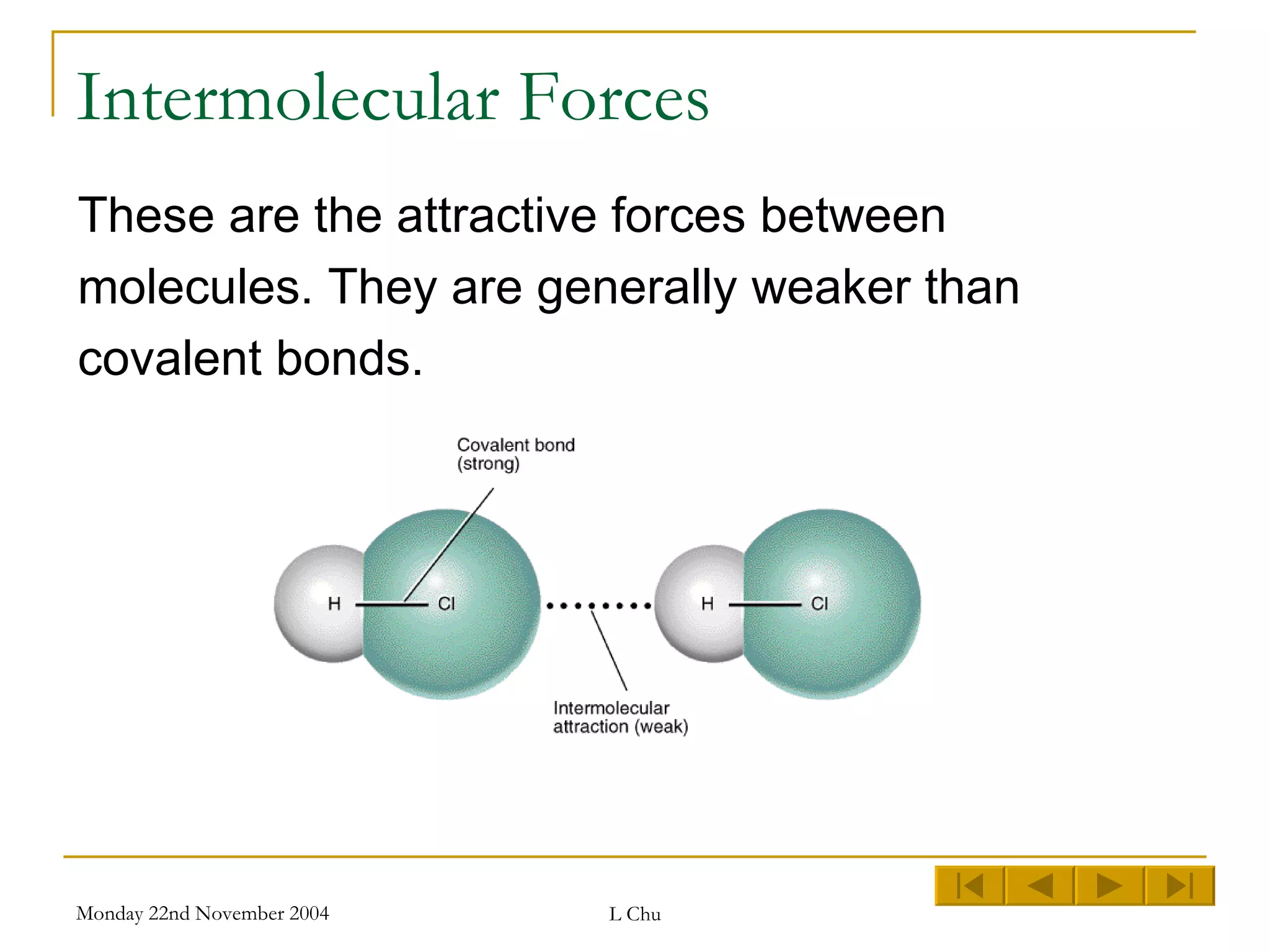 Intermolecular Forces

These are the attractive forces between molecules. They are generally weaker than covalent bonds.

Covalent bond (strong)

H Cl

H Cl

Intermolecular attraction (weak)

Monday 22nd November 2004

L Chu